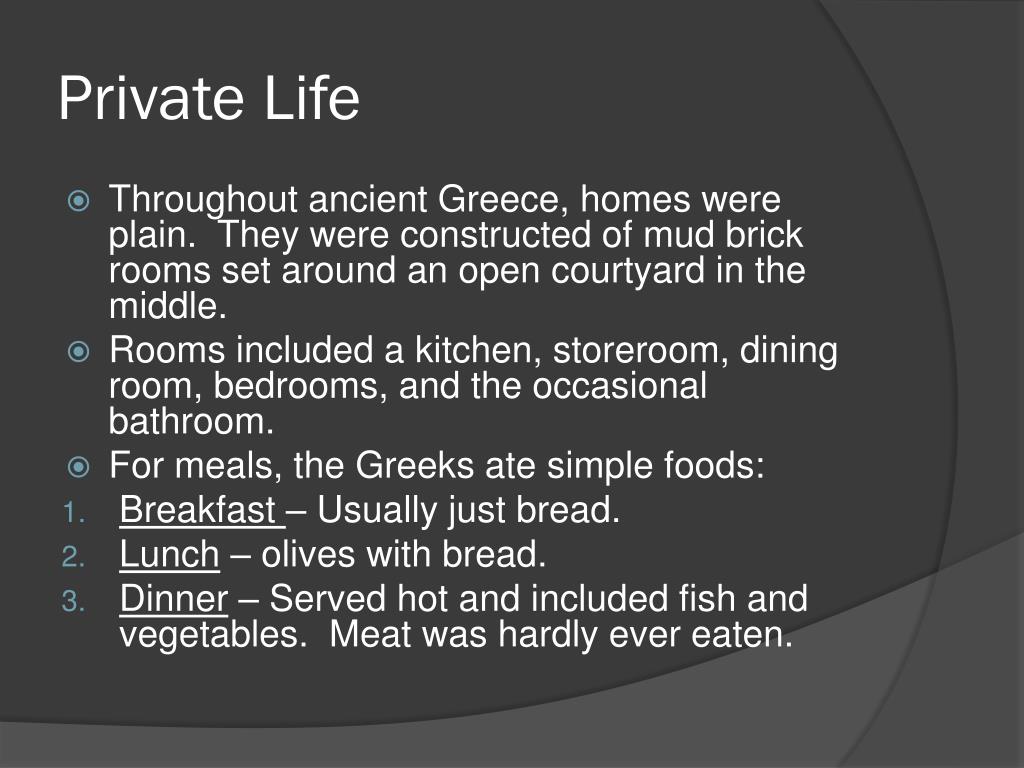 Private Life

Throughout ancient Greece, homes were plain. They were constructed of mud brick rooms set around an open courtyard in the middle.

Rooms included a kitchen, storeroom, dining room, bedrooms, and the occasional bathroom.

For meals, the Greeks ate simple foods:

1. Breakfast – Usually just bread.
2. Lunch – olives with bread.
3. Dinner – Served hot and included fish and vegetables. Meat was hardly ever eaten.